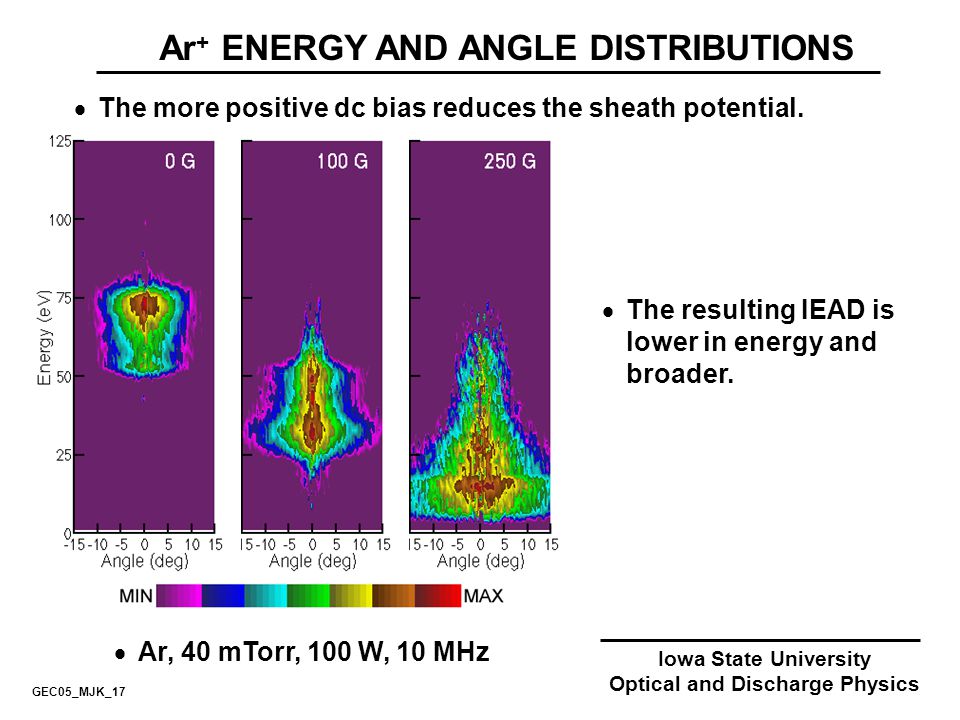 $Ar^+$ ENERGY AND ANGLE DISTRIBUTIONS

• The more positive dc bias reduces the sheath potential.

125
100
75
50
25
0
Energy (eV)

0 G
-15 -10 -5 0 5 10 15
Angle (deg)

100 G
15 -10 -5 0 5 10 15
Angle (deg)

250 G
15 -10 -5 0 5 10 15
Angle (deg)

MIN MAX

• The resulting IEAD is lower in energy and broader.

• Ar, 40 mTorr, 100 W, 10 MHz

Iowa State University
Optical and Discharge Physics

GEC05_MJK_17